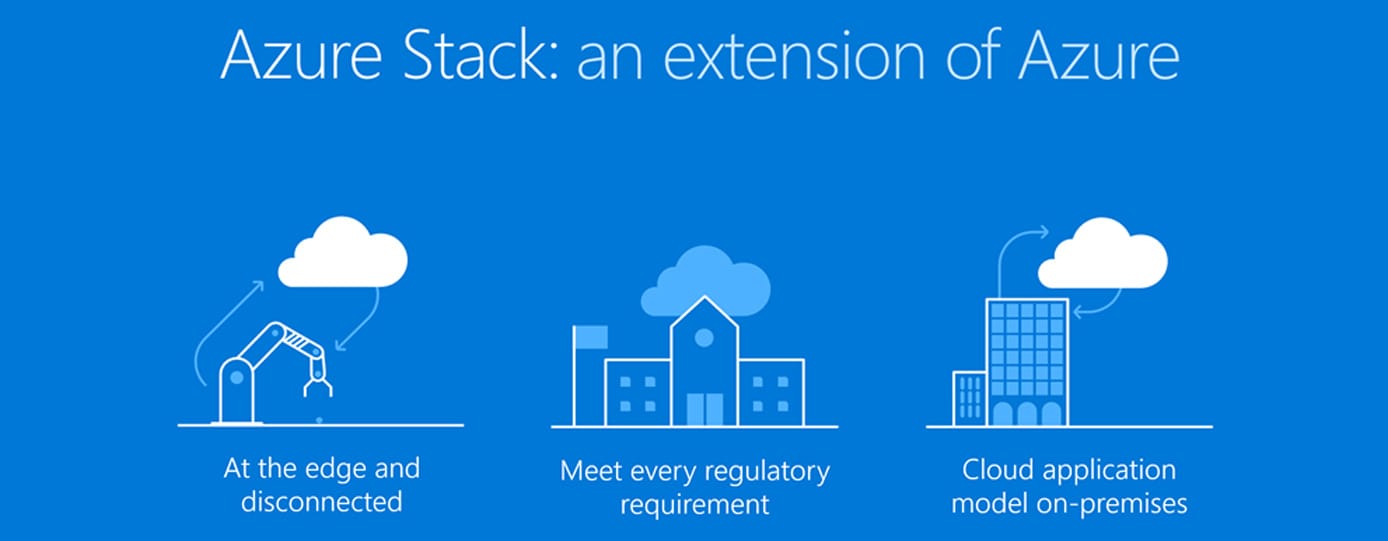 Azure Stack: an extension of Azure

At the edge and disconnected

Meet every regulatory requirement

Cloud application model on-premises